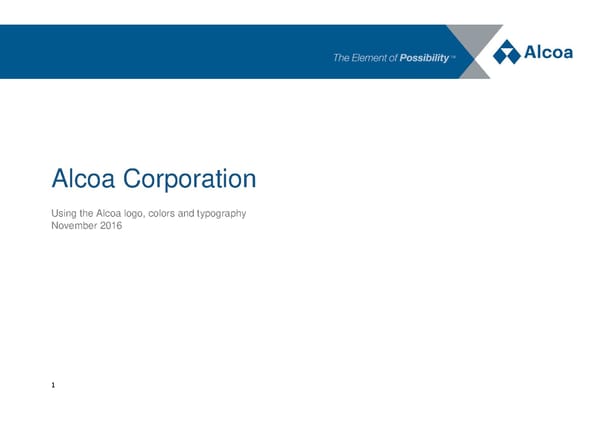 The Element of Possibility™

Alcoa

Alcoa Corporation

Using the Alcoa logo, colors and typography
November 2016

1